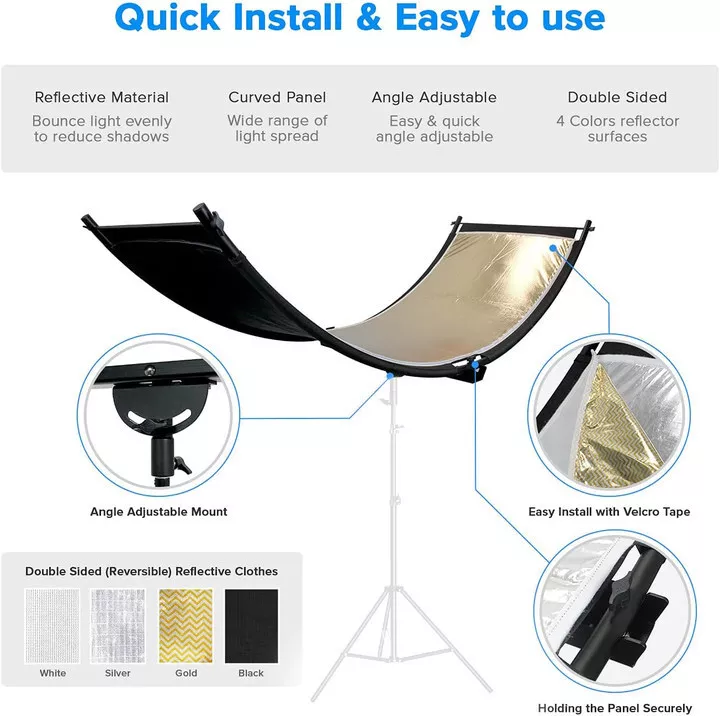 Quick Install & Easy to use

Reflective Material
Bounce light evenly to reduce shadows

Curved Panel
Wide range of light spread

Angle Adjustable
Easy & quick angle adjustable

Double Sided
4 Colors reflector surfaces

Angle Adjustable Mount

Easy Install with Velcro Tape

Double Sided (Reversible) Reflective Clothes

White

Silver

Gold

Black

Holding the Panel Securely